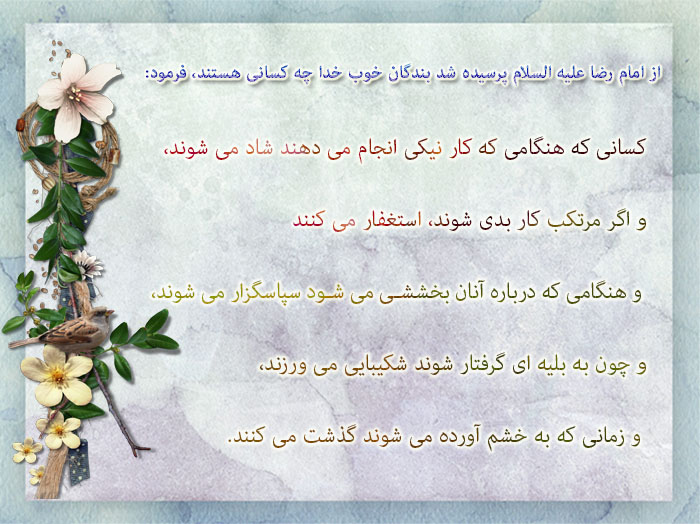 از امام رضا علیه السلام پرسیده شد بندگان خوب خدا چه کسانی هستند، فرمود:

کسانی که هنگامی که کار نیکی انجام می دهند شاد می شوند،

و اگر مرتکب کار بدی شوند، استغفار می کنند

و هنگامی که درباره آنان بخششی می شود سپاسگزار می شوند،

و چون به بلیه ای گرفتار شوند شکیبایی می ورزند،

و زمانی که به خشم آورده می شوند گذشت می کنند.